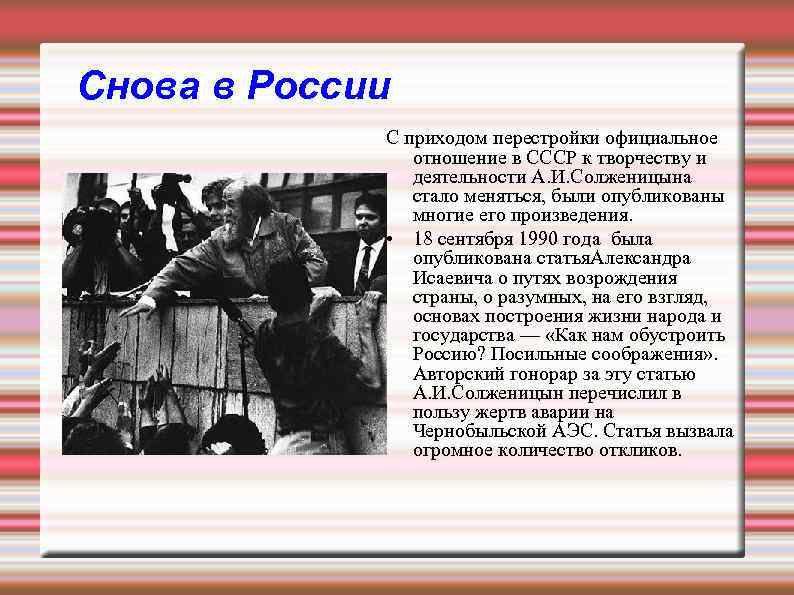 Снова в России

С приходом перестройки официальное отношение в СССР к творчеству и деятельности А.И.Солженицына стало меняться, были опубликованы многие его произведения.

• 18 сентября 1990 года была опубликована статьяАлександра Исаевича о путях возрождения страны, о разумных, на его взгляд, основах построения жизни народа и государства — «Как нам обустроить Россию? Посильные соображения». Авторский гонорар за эту статью А.И.Солженицын перечислил в пользу жертв аварии на Чернобыльской АЭС. Статья вызвала огромное количество откликов.